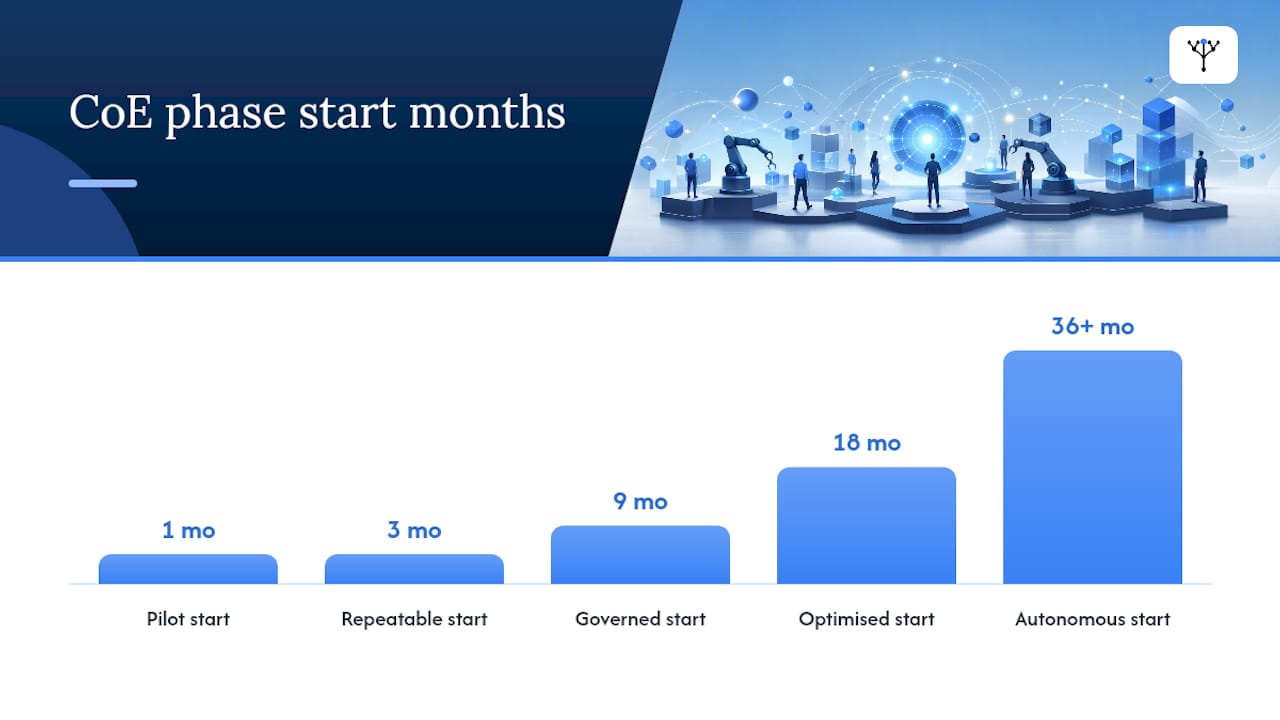 CoE phase start months

1 mo
3 mo
9 mo
18 mo
36+ mo

Pilot start
Repeatable start
Governed start
Optimised start
Autonomous start